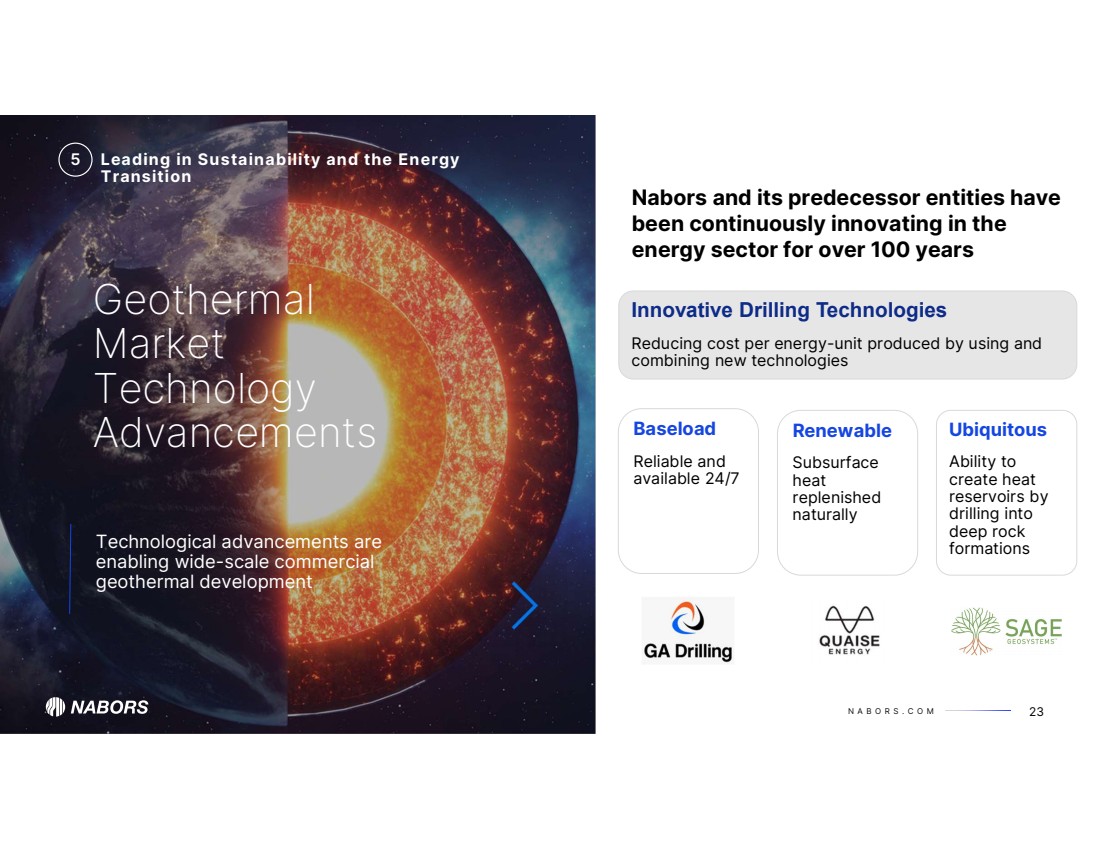 5 Leading in Sustainability and the Energy Transition

Geothermal Market Technology Advancements

Technological advancements are enabling wide-scale commercial geothermal development

NABORS

Nabors and its predecessor entities have been continuously innovating in the energy sector for over 100 years

Innovative Drilling Technologies

Reducing cost per energy-unit produced by using and combining new technologies

Baseload

Reliable and available 24/7

Renewable

Subsurface heat replenished naturally

Ubiquitous

Ability to create heat reservoirs by drilling into deep rock formations

GA Drilling

QUAISE ENERGY

SAGE GEOSYSTEMS

NABORS.COM

23